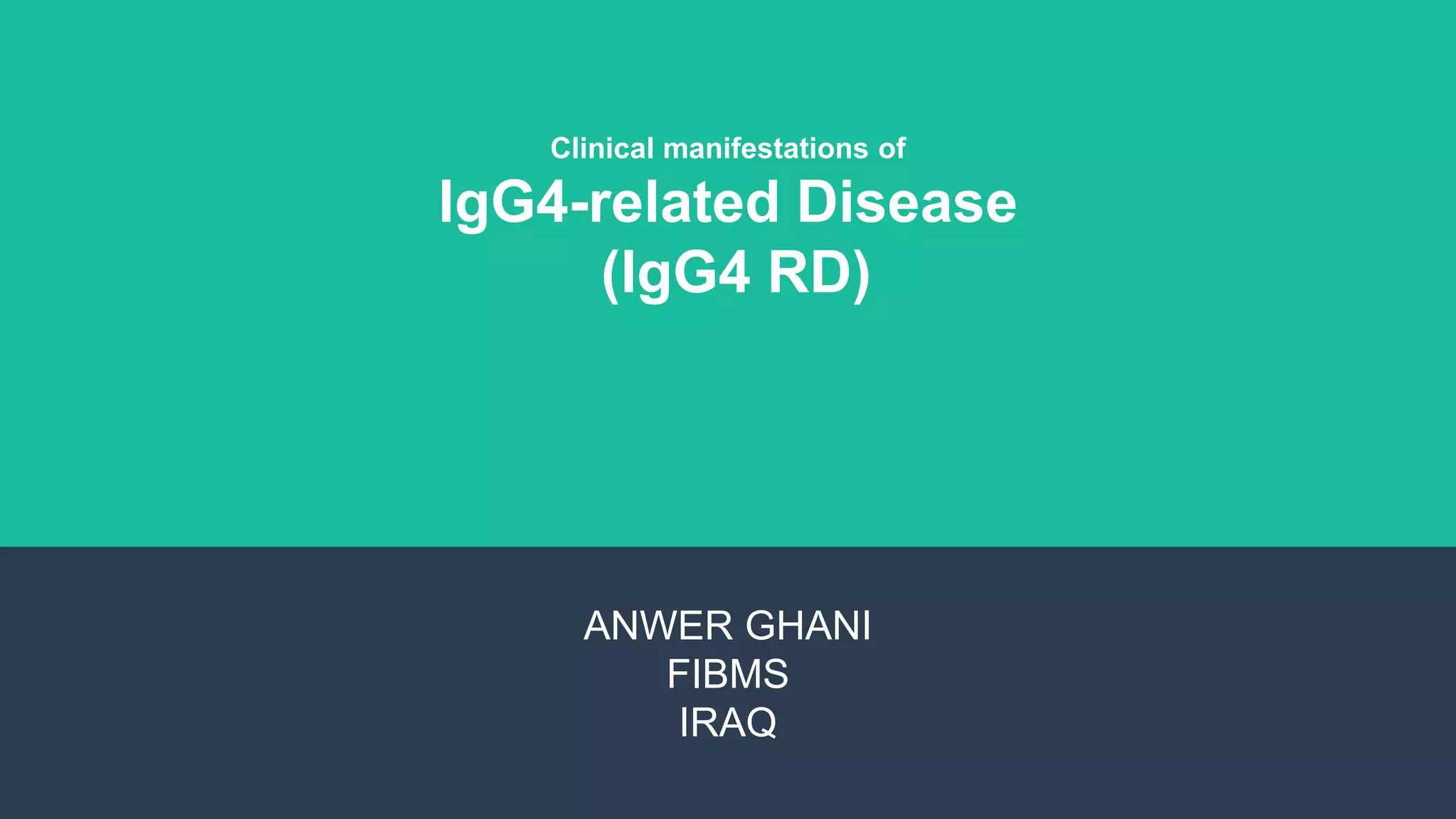 Clinical manifestations of
IgG4-related Disease
(IgG4 RD)

ANWER GHANI
FIBMS
IRAQ